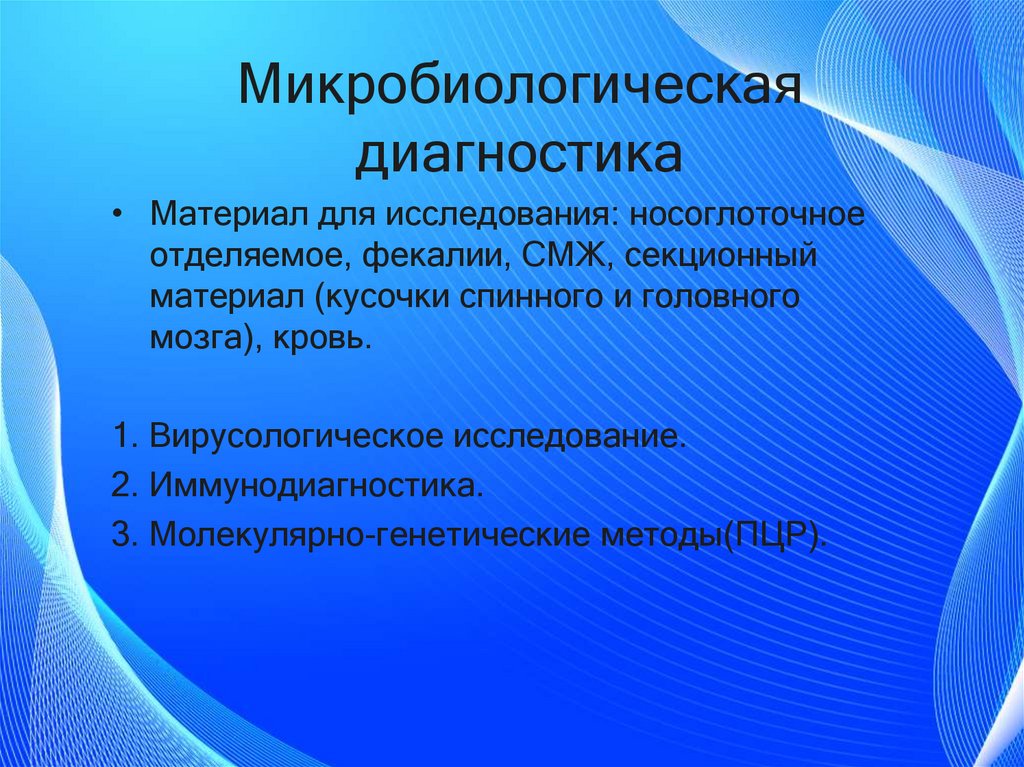 Микробиологическая диагностика

• Материал для исследования: носоглоточное отделяемое, фекалии, СМЖ, секционный материал (кусочки спинного и головного мозга), кровь.

1. Вирусологическое исследование.
2. Иммунодиагностика.
3. Молекулярно-генетические методы(ПЦР).